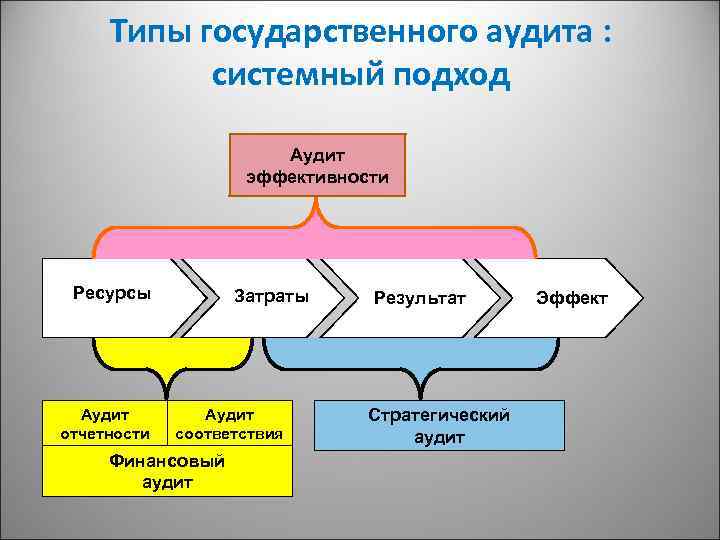 Типы государственного аудита : системный подход

Аудит эффективности

Ресурсы

Затраты

Результат

Эффект

Аудит отчетности

Аудит соответствия

Финансовый аудит

Стратегический аудит